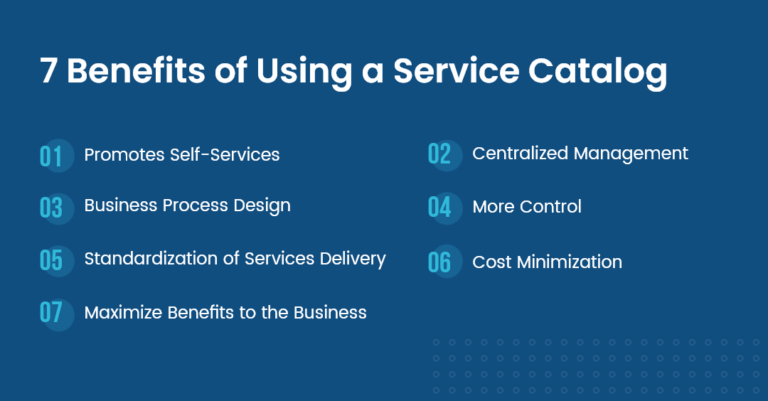 7 Benefits of Using a Service Catalog

01 Promotes Self-Services

02 Centralized Management

03 Business Process Design

04 More Control

05 Standardization of Services Delivery

06 Cost Minimization

07 Maximize Benefits to the Business